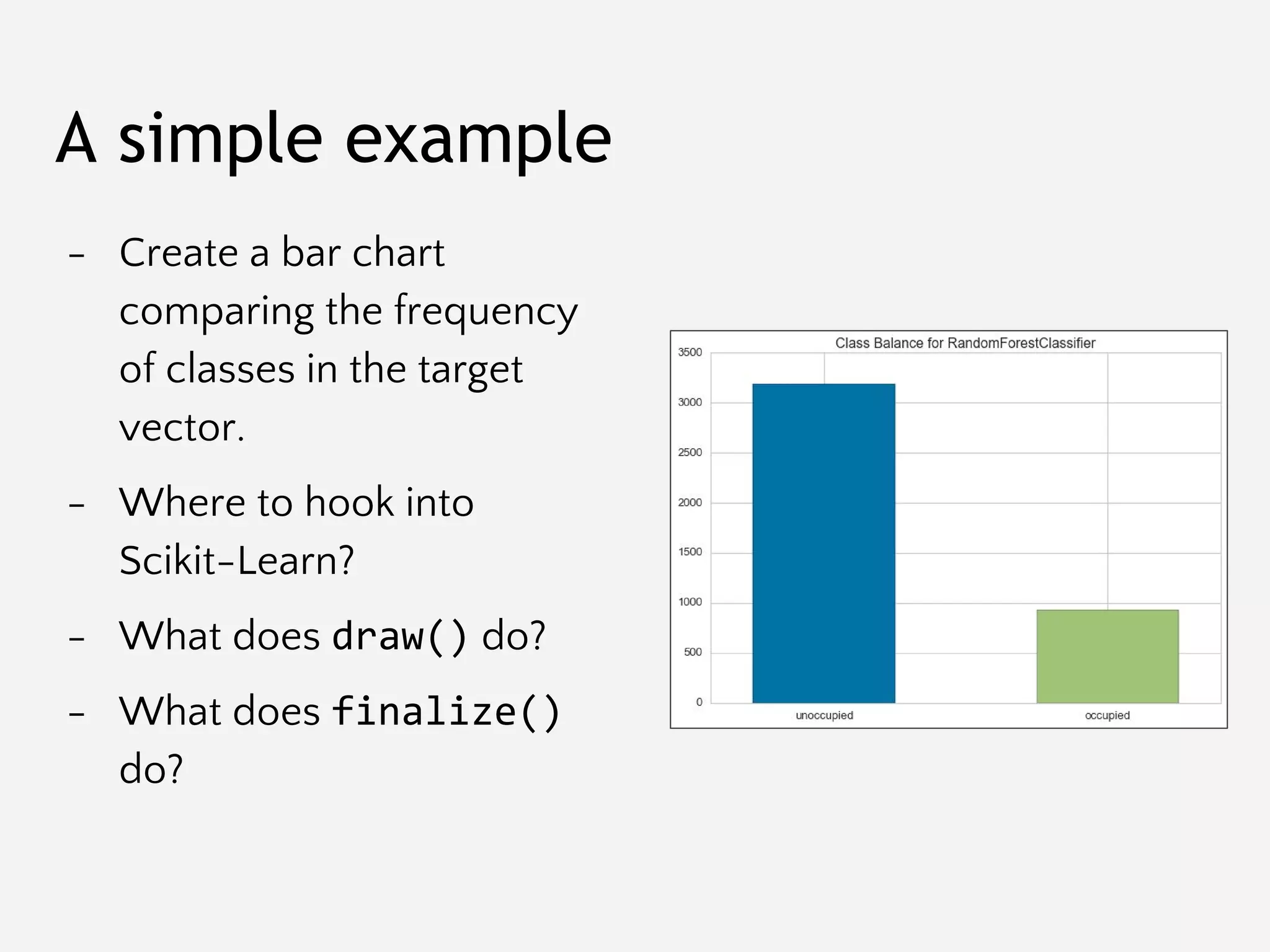 A simple example

- Create a bar chart comparing the frequency of classes in the target vector.

- Where to hook into Scikit-Learn?

- What does draw() do?

- What does finalize() do?

Class Balance for RandomForestClassifier

3500
3000
2500
2000
1500
1000
500
0

unoccupied
occupied